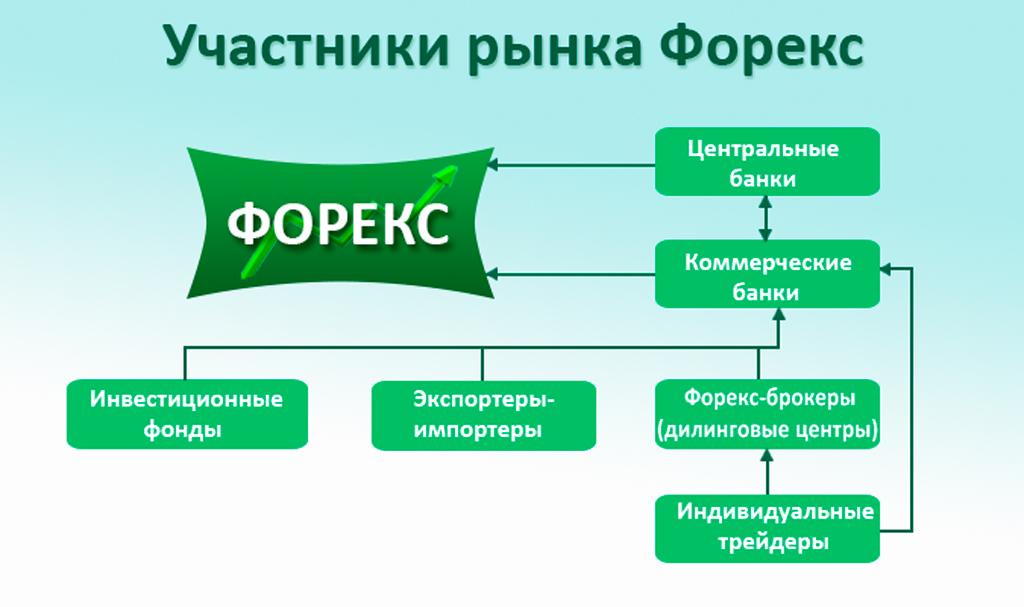 Участники рынка Форекс

ФОРЕКС

Центральные банки

Коммерческие банки

Инвестиционные фонды

Экспортеры-импортеры

Форекс-брокеры (дилинговые центры)

Индивидуальные трейдеры